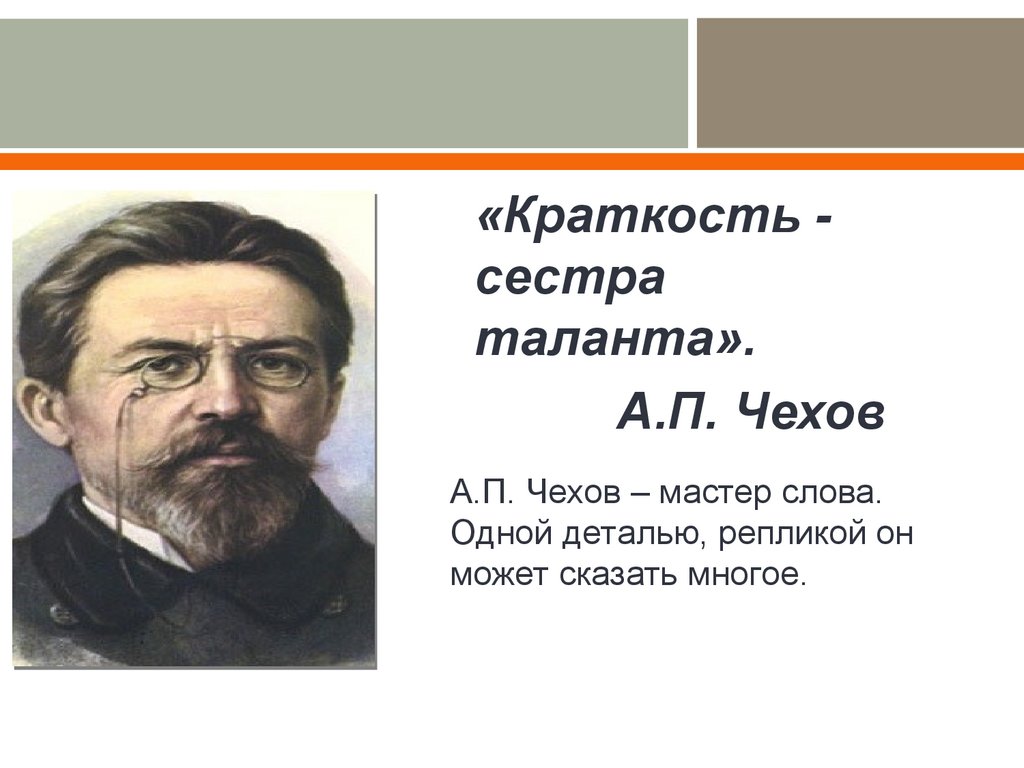 «Краткость - сестра таланта».

А.П. Чехов

А.П. Чехов – мастер слова. Одной деталью, репликой он может сказать многое.